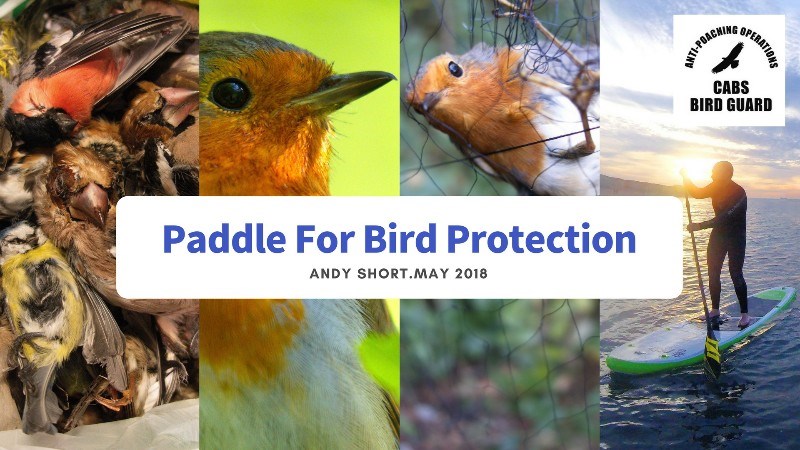 ANTI-POACHING OPERATIONS
CABS
BIRD GUARD

Paddle For Bird Protection

ANDY SHORT.MAY 2018